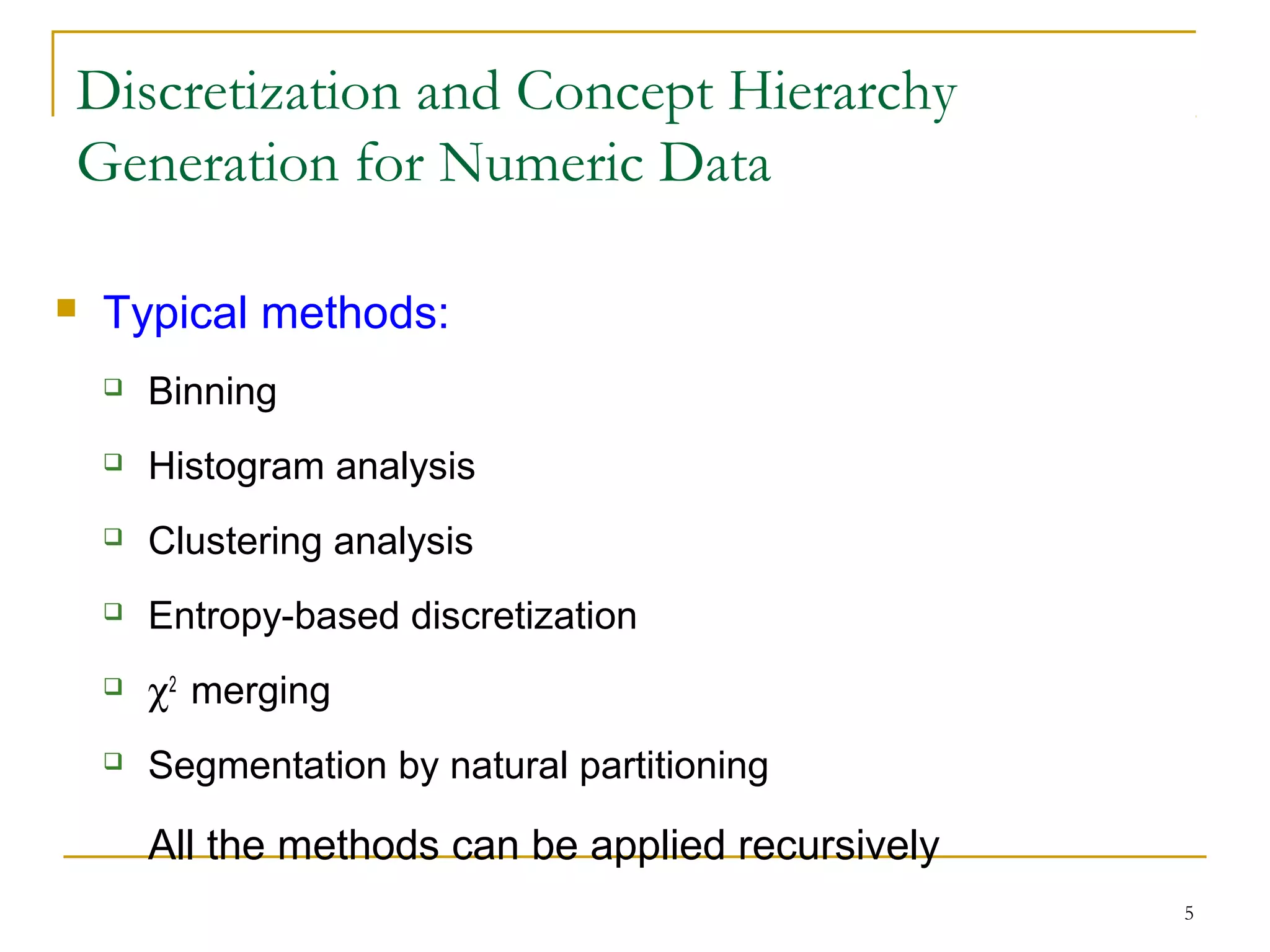 Discretization and Concept Hierarchy Generation for Numeric Data

Typical methods:

Binning

Histogram analysis

Clustering analysis

Entropy-based discretization

$\chi^2$ merging

Segmentation by natural partitioning

All the methods can be applied recursively

5